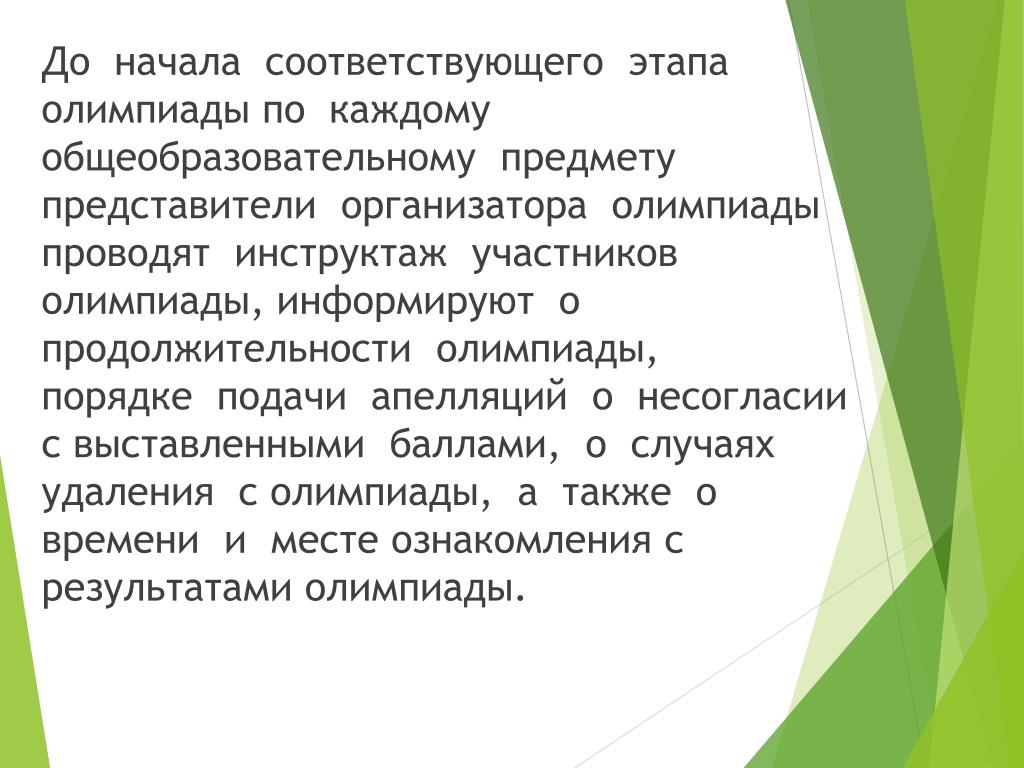 До начала соответствующего этапа олимпиады по каждому общеобразовательному предмету представители организатора олимпиады проводят инструктаж участников олимпиады, информируют о продолжительности олимпиады, порядке подачи апелляций о несогласии с выставленными баллами, о случаях удаления с олимпиады, а также о времени и месте ознакомления с результатами олимпиады.